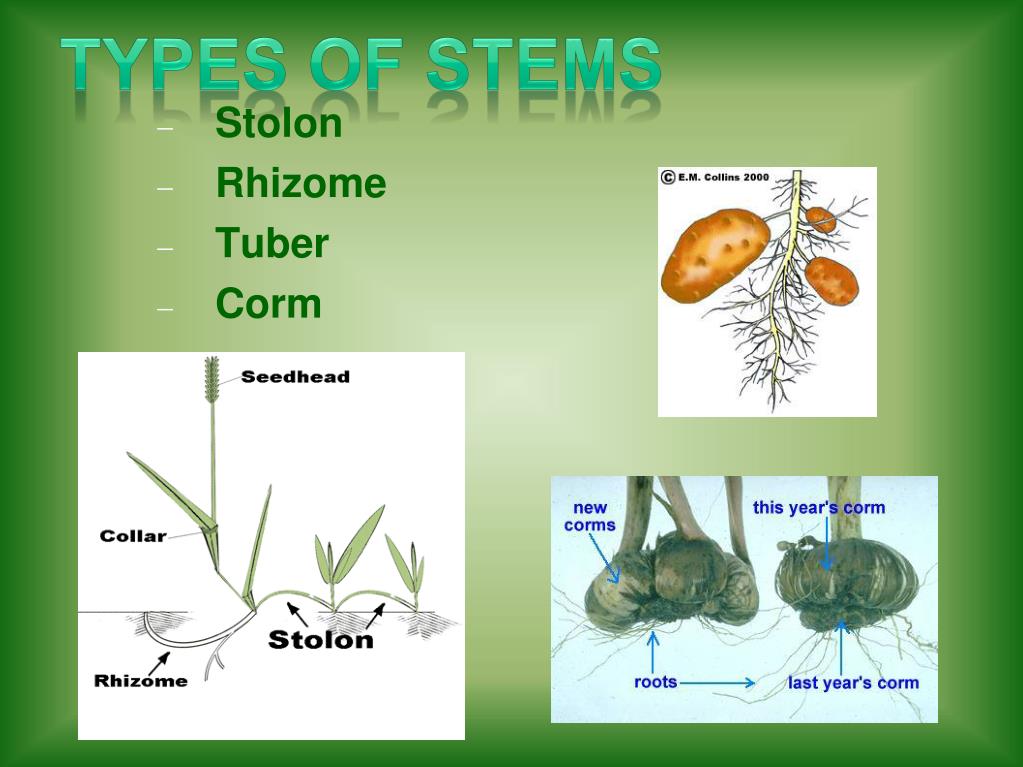 TYPES OF STEMS

– Stolon
– Rhizome
– Tuber
– Corm

© E.M. Collins 2000

Seedhead

Collar

Stolon

Rhizome

new corms

this year's corm

roots

last year's corm